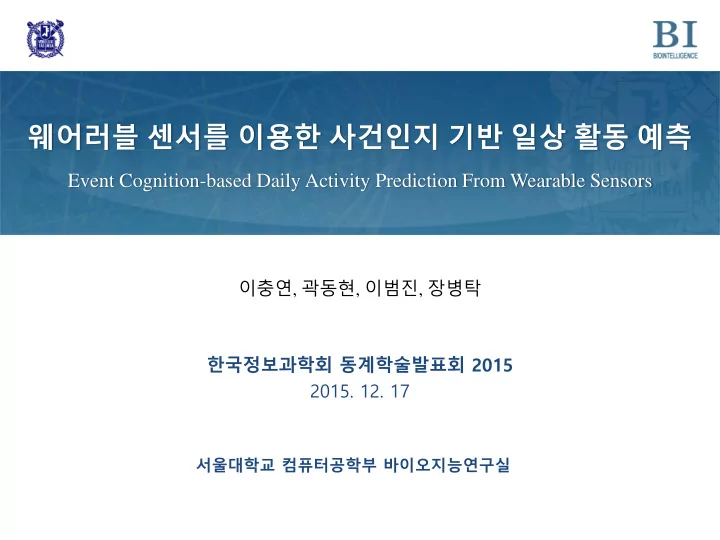 BI
BIOINTELLIGENCE

웨어러블 센서를 이용한 사건인지 기반 일상 활동 예측

Event Cognition-based Daily Activity Prediction From Wearable Sensors

이충연, 곽동현, 이범진, 장병탁

한국정보과학회 동계학술발표회 2015
2015. 12. 17

서울대학교 컴퓨터공학부 바이오지능연구실